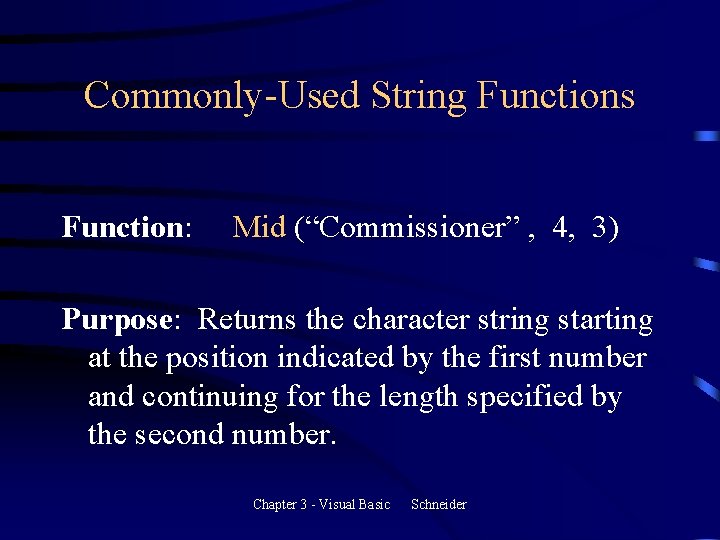 Commonly-Used String Functions

Function: Mid (“Commissioner” , 4, 3)

Purpose: Returns the character string starting at the position indicated by the first number and continuing for the length specified by the second number.

Chapter 3 - Visual Basic Schneider